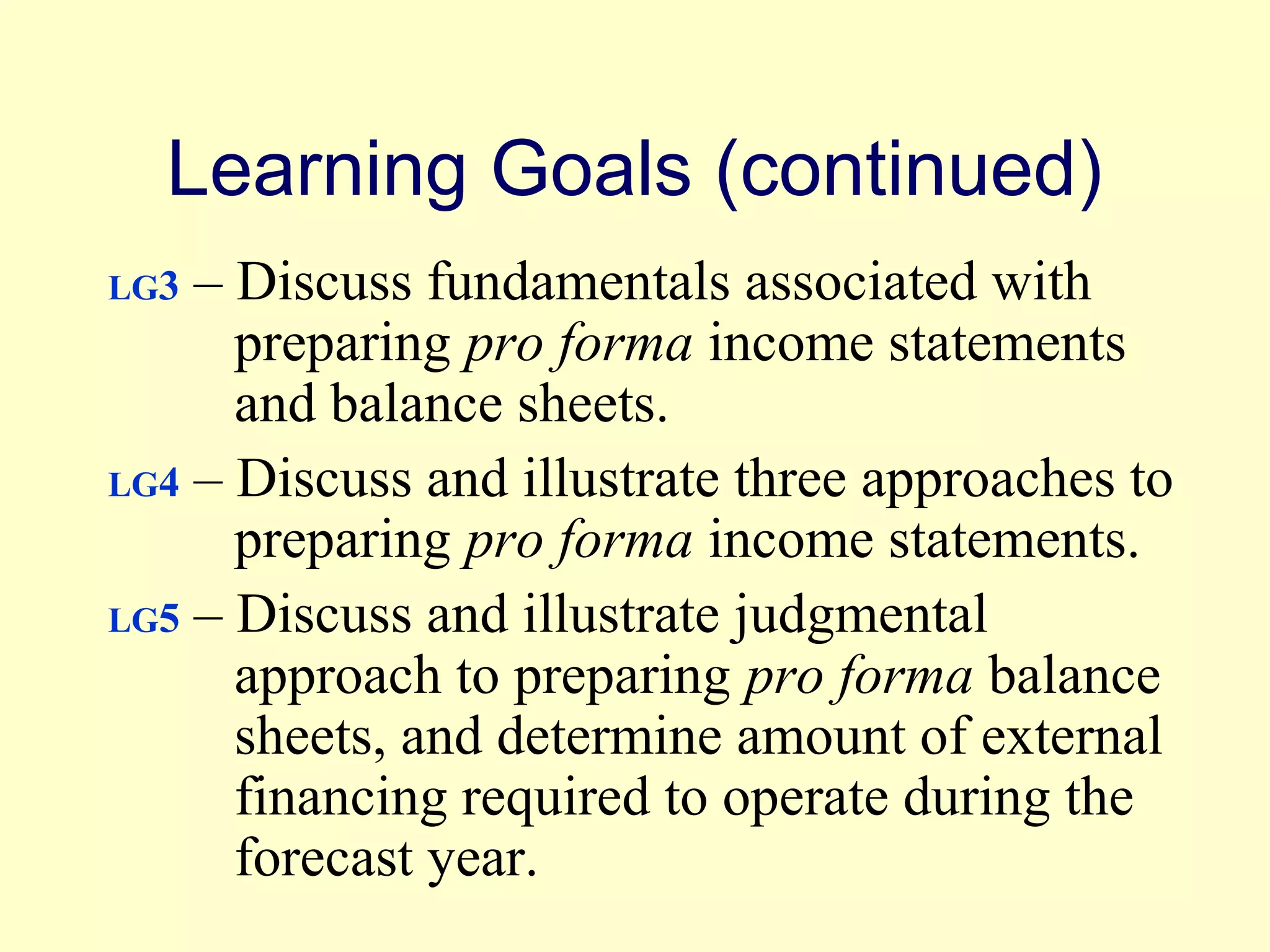 Learning Goals (continued)

LG3 – Discuss fundamentals associated with preparing pro forma income statements and balance sheets.

LG4 – Discuss and illustrate three approaches to preparing pro forma income statements.

LG5 – Discuss and illustrate judgmental approach to preparing pro forma balance sheets, and determine amount of external financing required to operate during the forecast year.